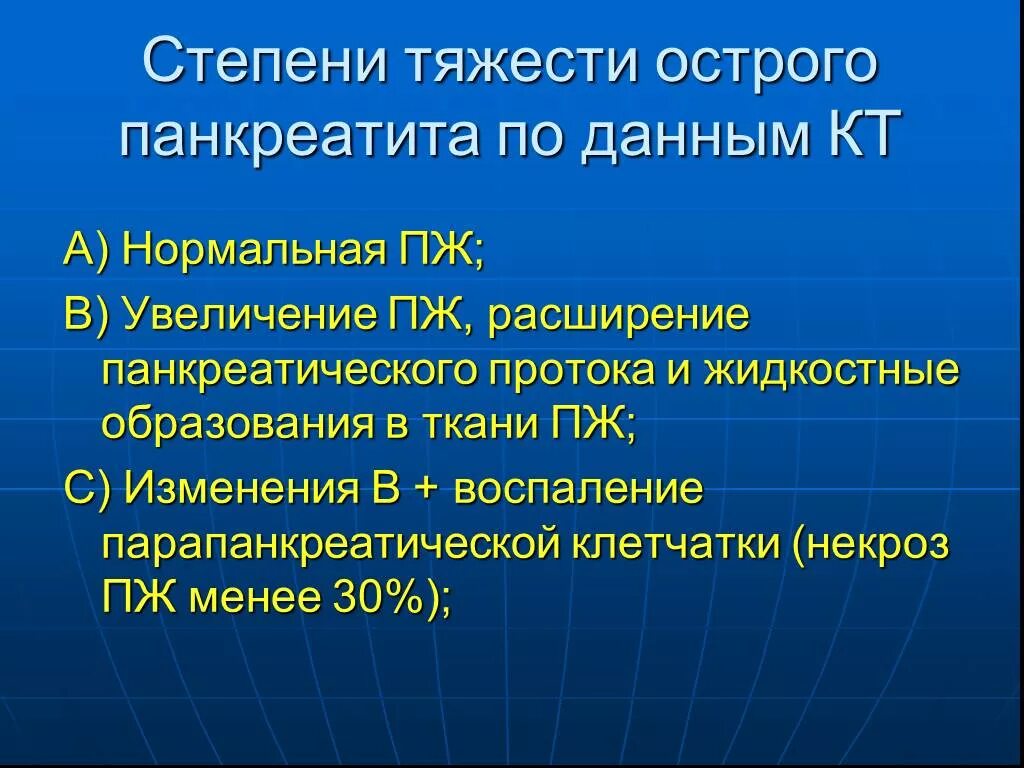 Степени тяжести острого панкреатита по данным КТ

А) Нормальная ПЖ;

В) Увеличение ПЖ, расширение панкреатического протока и жидкостные образования в ткани ПЖ;

С) Изменения В + воспаление парапанкреатической клетчатки (некроз ПЖ менее 30%);